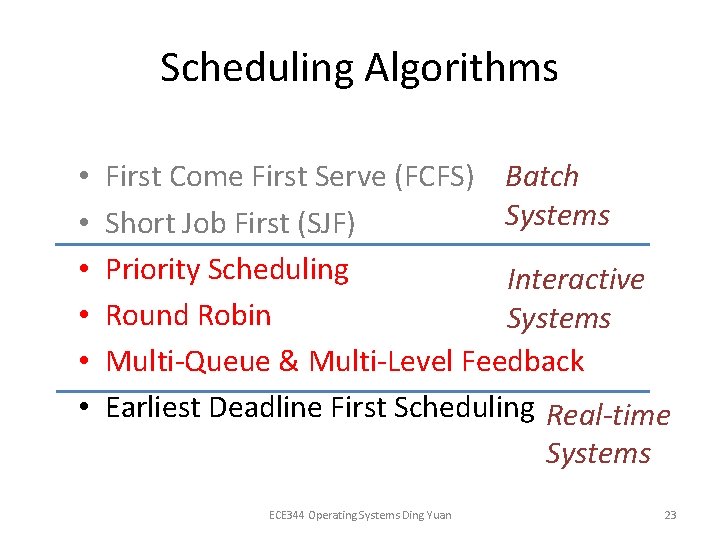 Scheduling Algorithms

• First Come First Serve (FCFS)
• Short Job First (SJF)

Batch Systems

• Priority Scheduling
• Round Robin
• Multi-Queue & Multi-Level Feedback

Interactive Systems

• Earliest Deadline First Scheduling

Real-time Systems

ECE344 Operating Systems Ding Yuan

23